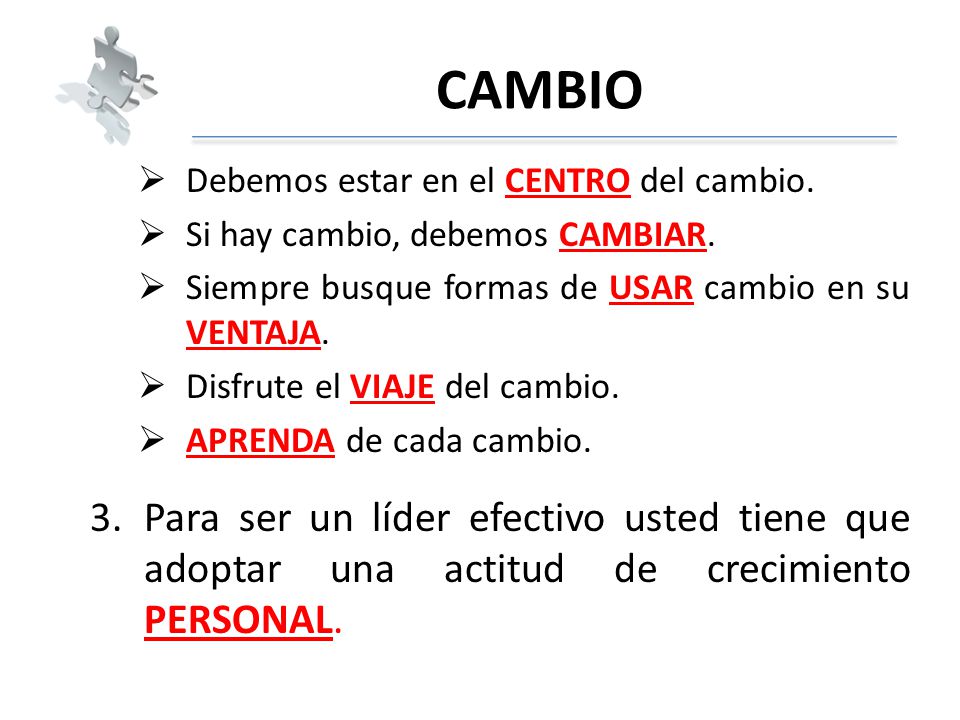 CAMBIO

➢ Debemos estar en el CENTRO del cambio.

➢ Si hay cambio, debemos CAMBIAR.

➢ Siempre busque formas de USAR cambio en su VENTAJA.

➢ Disfrute el VIAJE del cambio.

➢ APRENDA de cada cambio.

3. Para ser un líder efectivo usted tiene que adoptar una actitud de crecimiento PERSONAL.